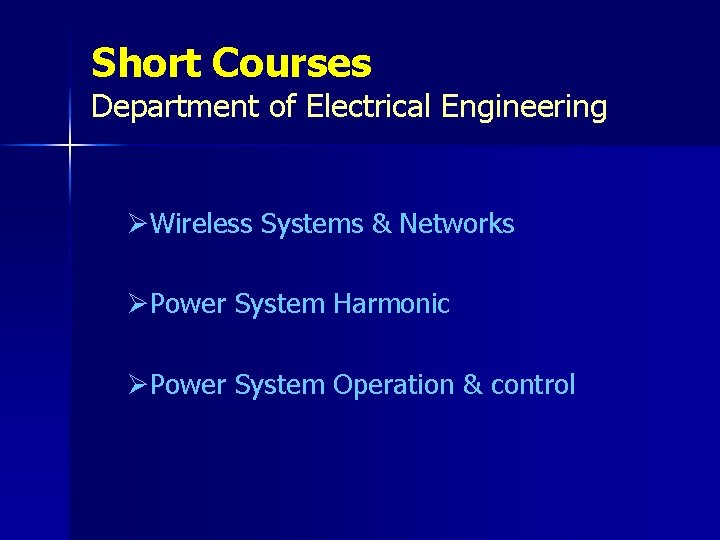 Short Courses
Department of Electrical Engineering

➢Wireless Systems & Networks

➢Power System Harmonic

➢Power System Operation & control